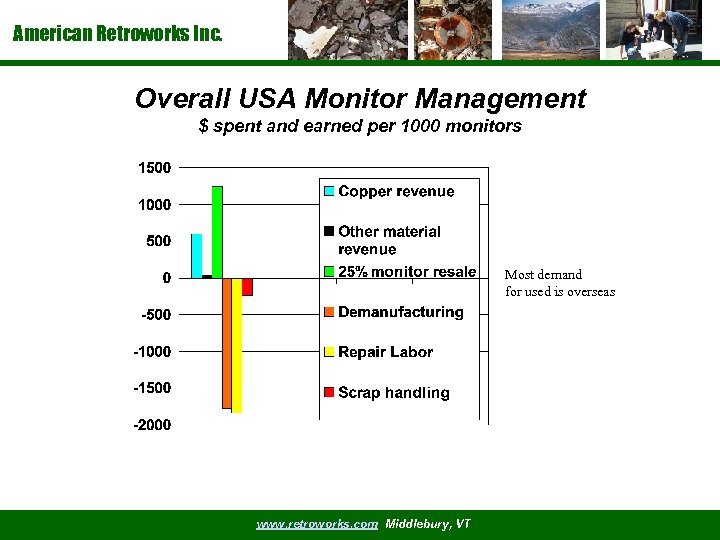 American Retroworks Inc.

Overall USA Monitor Management
$ spent and earned per 1000 monitors

1500
1000
500
0
-500
-1000
-1500
-2000

Copper revenue
Other material revenue
25% monitor resale
Demanufacturing
Repair Labor
Scrap handling

Most demand for used is overseas

www.retroworks.com Middlebury, VT